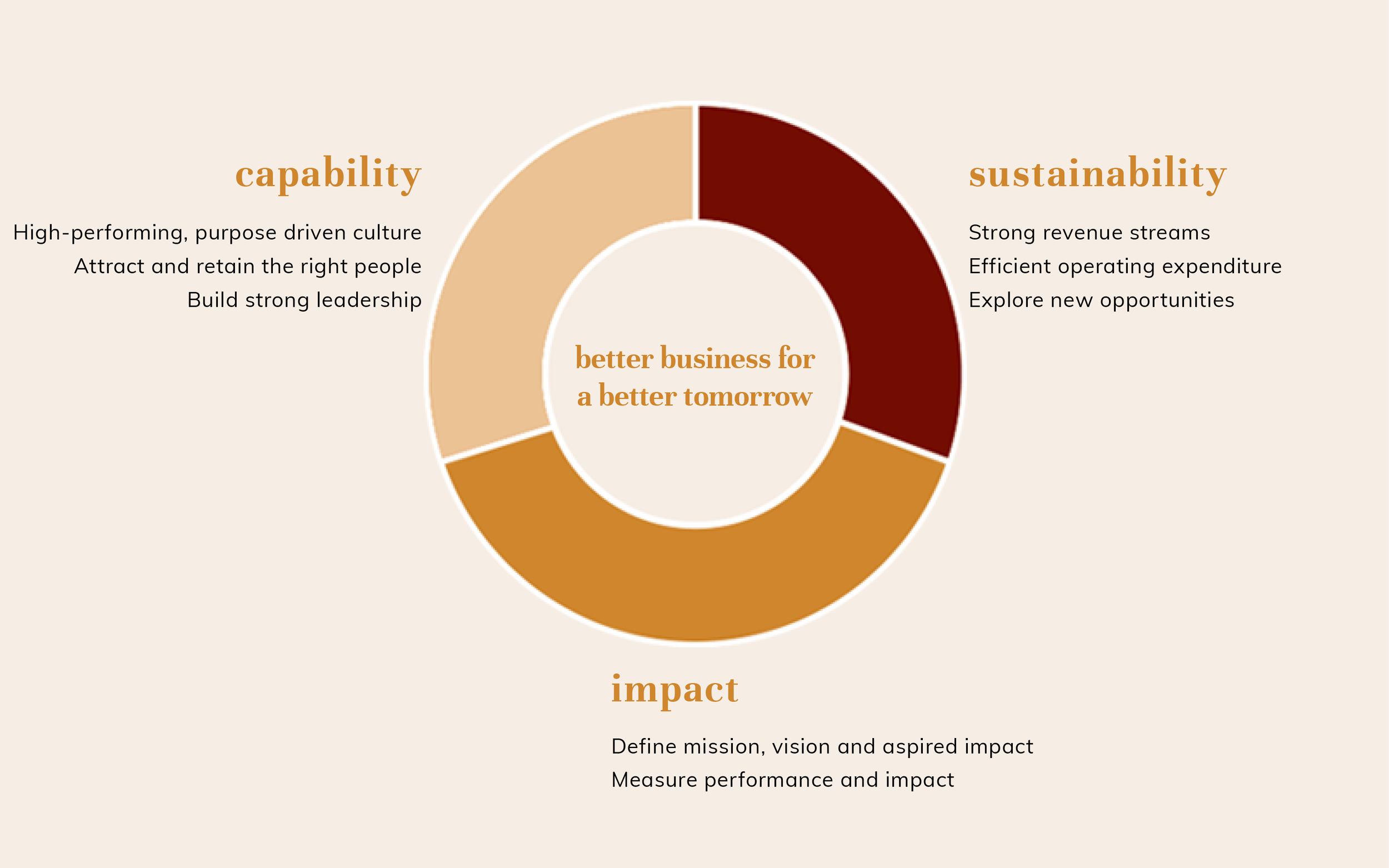 capability

High-performing, purpose driven culture
Attract and retain the right people
Build strong leadership

better business for a better tomorrow

sustainability

Strong revenue streams
Efficient operating expenditure
Explore new opportunities

impact

Define mission, vision and aspired impact
Measure performance and impact